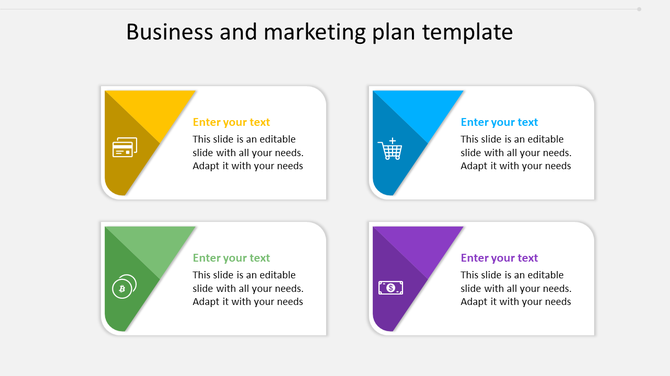 Business and marketing plan template

Enter your text
This slide is an editable slide with all your needs. Adapt it with your needs

Enter your text
This slide is an editable slide with all your needs. Adapt it with your needs

Enter your text
This slide is an editable slide with all your needs. Adapt it with your needs

Enter your text
This slide is an editable slide with all your needs. Adapt it with your needs